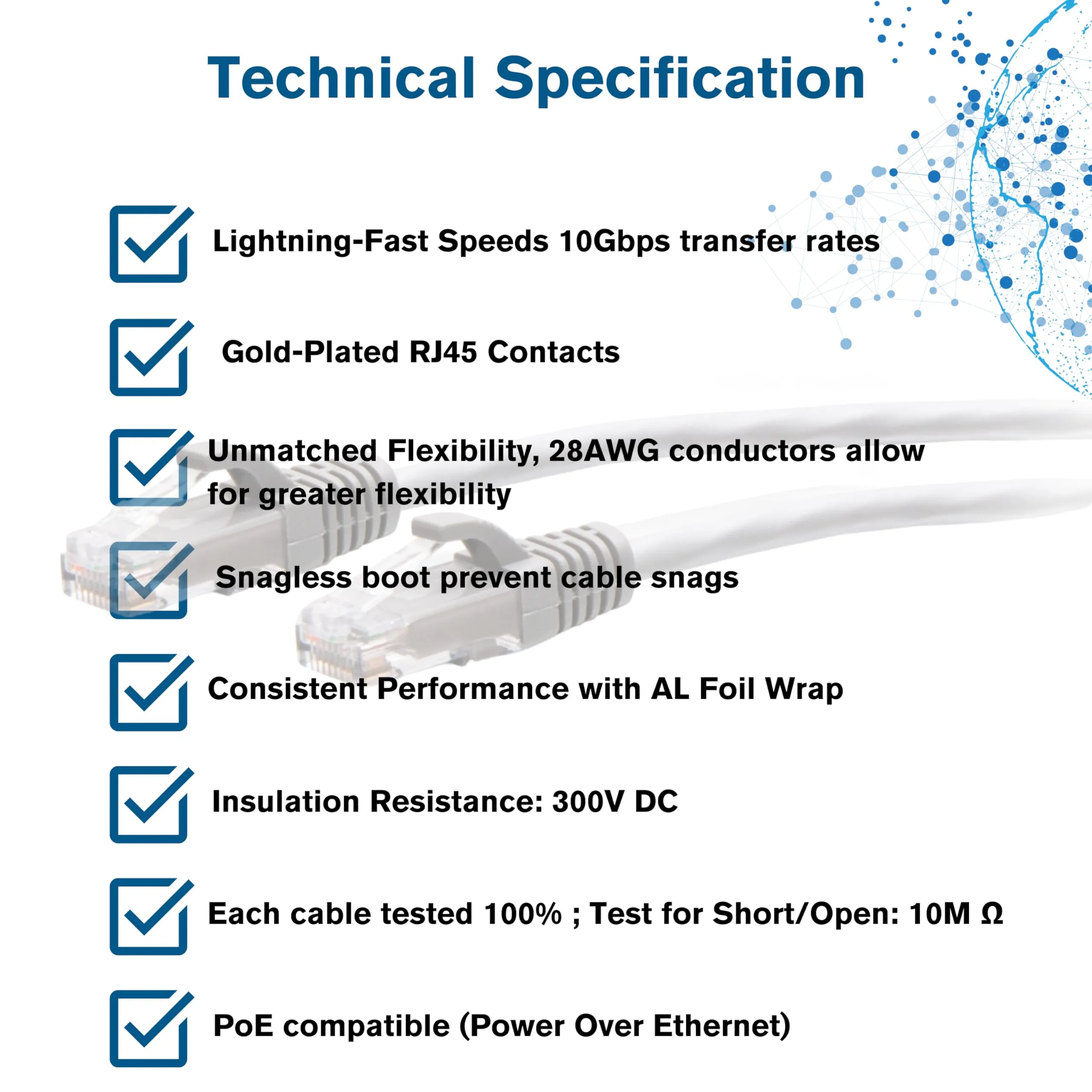 Technical Specification

Lightning-Fast Speeds 10Gbps transfer rates

Gold-Plated RJ45 Contacts

Unmatched Flexibility, 28AWG conductors allow for greater flexibility

Snagless boot prevent cable snags

Consistent Performance with AL Foil Wrap

Insulation Resistance: 300V DC

Each cable tested 100% ; Test for Short/Open: 10M Ω

PoE compatible (Power Over Ethernet)